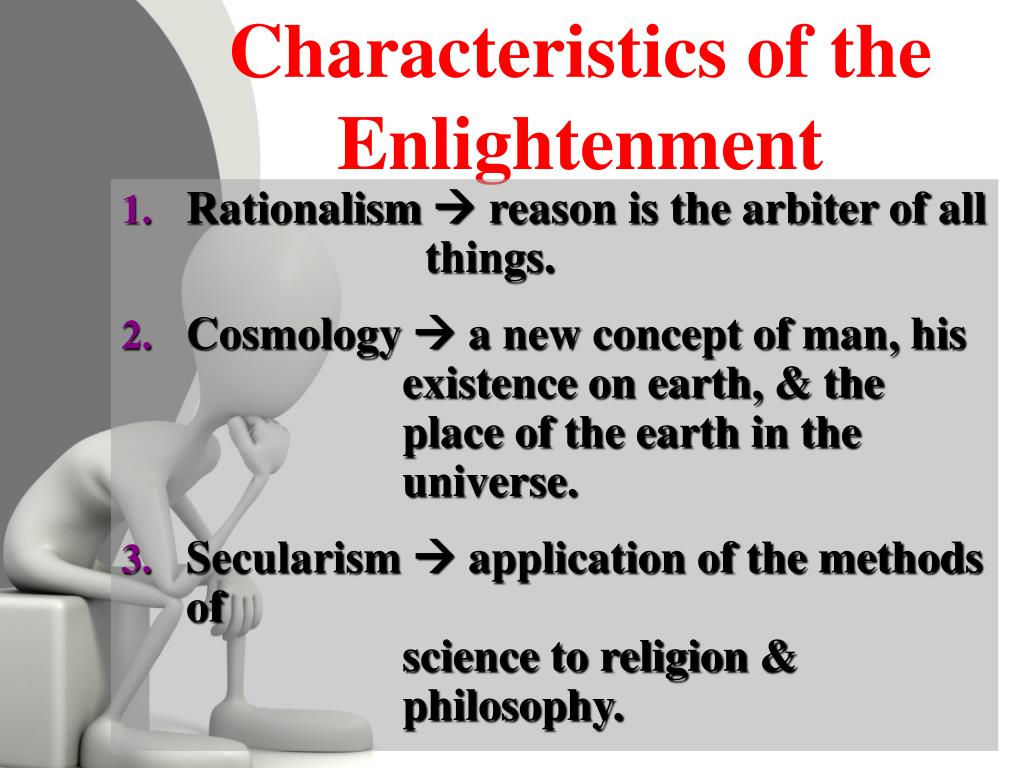 Characteristics of the Enlightenment

1. Rationalism → reason is the arbiter of all things.

2. Cosmology → a new concept of man, his existence on earth, & the place of the earth in the universe.

3. Secularism → application of the methods of
science to religion & philosophy.